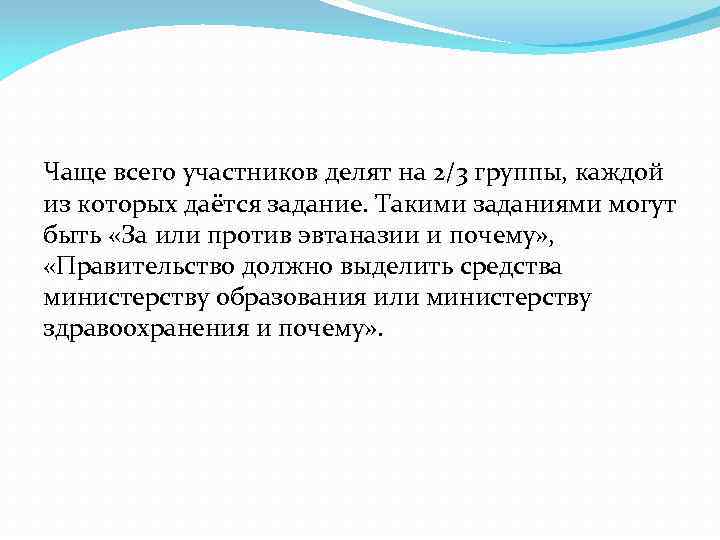 Чаще всего участников делят на 2/3 группы, каждой из которых даётся задание. Такими заданиями могут быть «За или против эвтаназии и почему», «Правительство должно выделить средства министерству образования или министерству здравоохранения и почему».